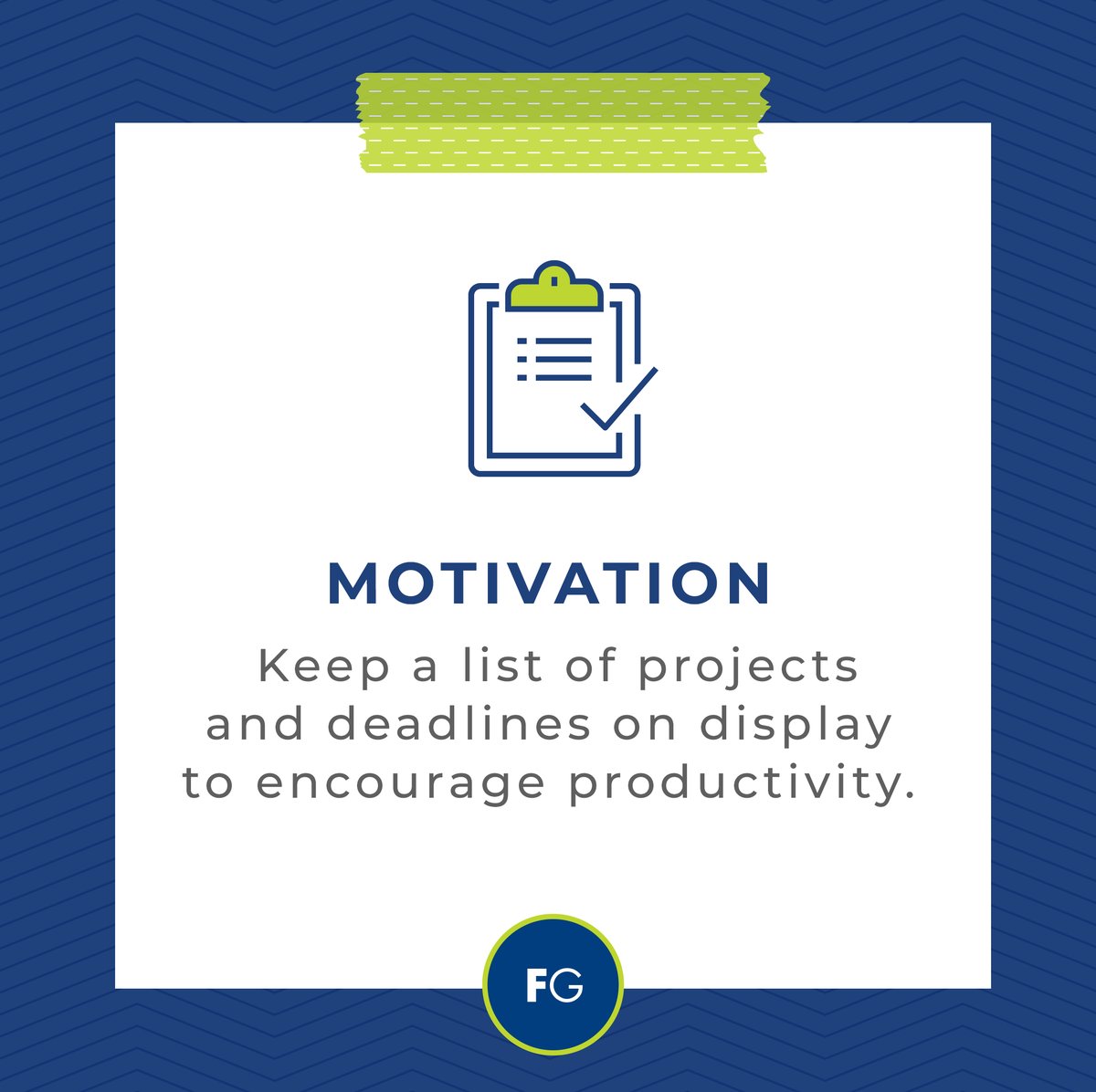 MOTIVATION

Keep a list of projects and deadlines on display to encourage productivity.

FG